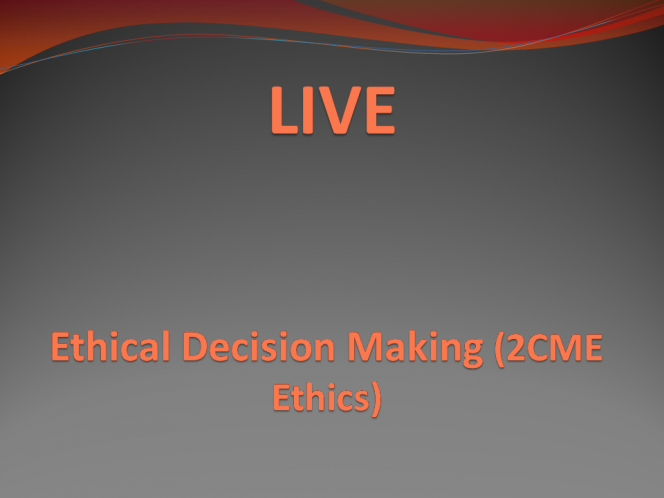 LIVE

Ethical Decision Making (2CME Ethics)